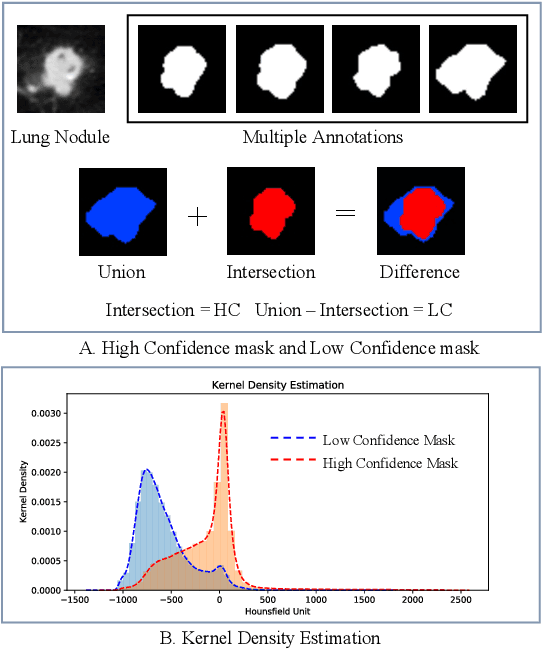 Lung Nodule

Multiple Annotations

Union + Intersection = Difference

Intersection = HC   Union – Intersection = LC

A. High Confidence mask and Low Confidence mask

Kernel Density Estimation

Kernel Density

0.0030
0.0025
0.0020
0.0015
0.0010
0.0005
0.0000

Low Confidence Mask
High Confidence Mask

−1500 −1000 −500 0 500 1000 1500 2000 2500

Hounsfield Unit

B. Kernel Density Estimation